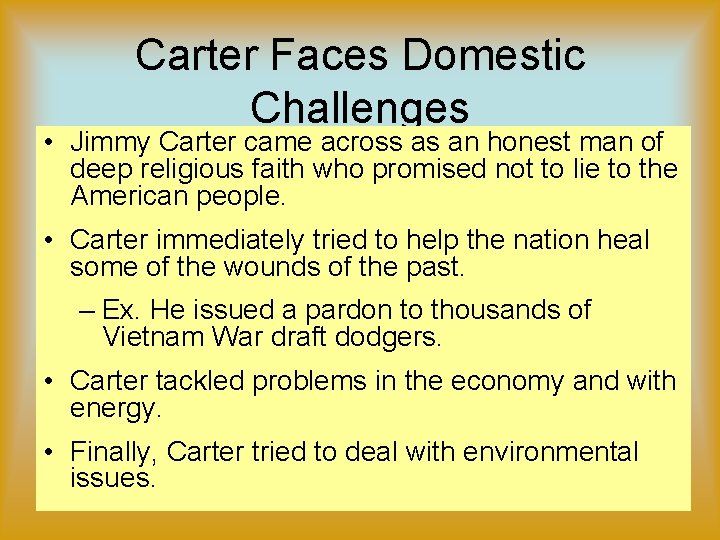 Carter Faces Domestic Challenges

• Jimmy Carter came across as an honest man of deep religious faith who promised not to lie to the American people.

• Carter immediately tried to help the nation heal some of the wounds of the past.

– Ex. He issued a pardon to thousands of Vietnam War draft dodgers.

• Carter tackled problems in the economy and with energy.

• Finally, Carter tried to deal with environmental issues.